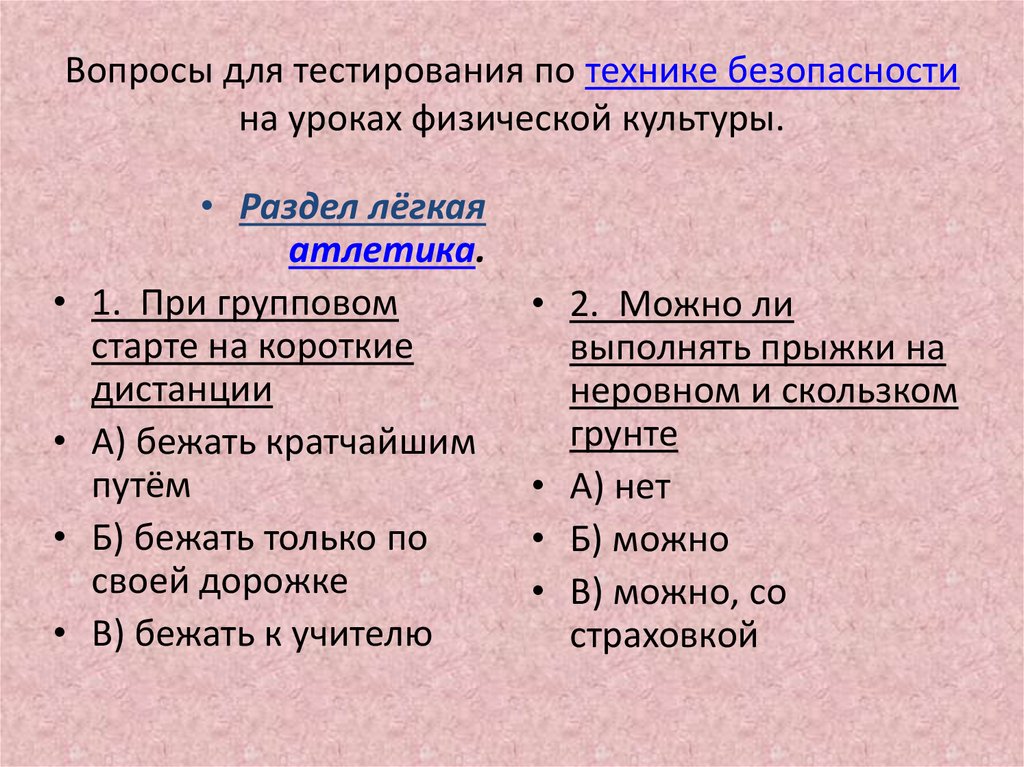 Вопросы для тестирования по технике безопасности на уроках физической культуры.

• Раздел лёгкая атлетика.

• 1. При групповом старте на короткие дистанции

• А) бежать кратчайшим путём

• Б) бежать только по своей дорожке

• В) бежать к учителю

• 2. Можно ли выполнять прыжки на неровном и скользком грунте

• А) нет

• Б) можно

• В) можно, со страховкой